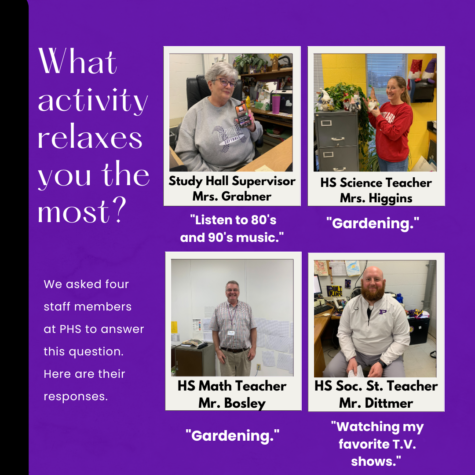 What activity relaxes you the most?

We asked four staff members at PHS to answer this question. Here are their responses.

Study Hall Supervisor
Mrs. Grabner

"Listen to 80's and 90's music."

HS Science Teacher
Mrs. Higgins

"Gardening."

HS Math Teacher
Mr. Bosley

"Gardening."

HS Soc. St. Teacher
Mr. Dittmer

"Watching my favorite T.V. shows."